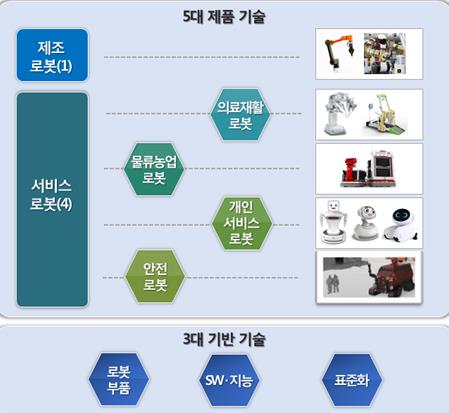 5대 제품 기술

제조 로봇(1)

서비스 로봇(4)

의료재활 로봇

물류농업 로봇

개인 서비스 로봇

안전 로봇

3대 기반 기술

로봇 부품

SW·지능

표준화